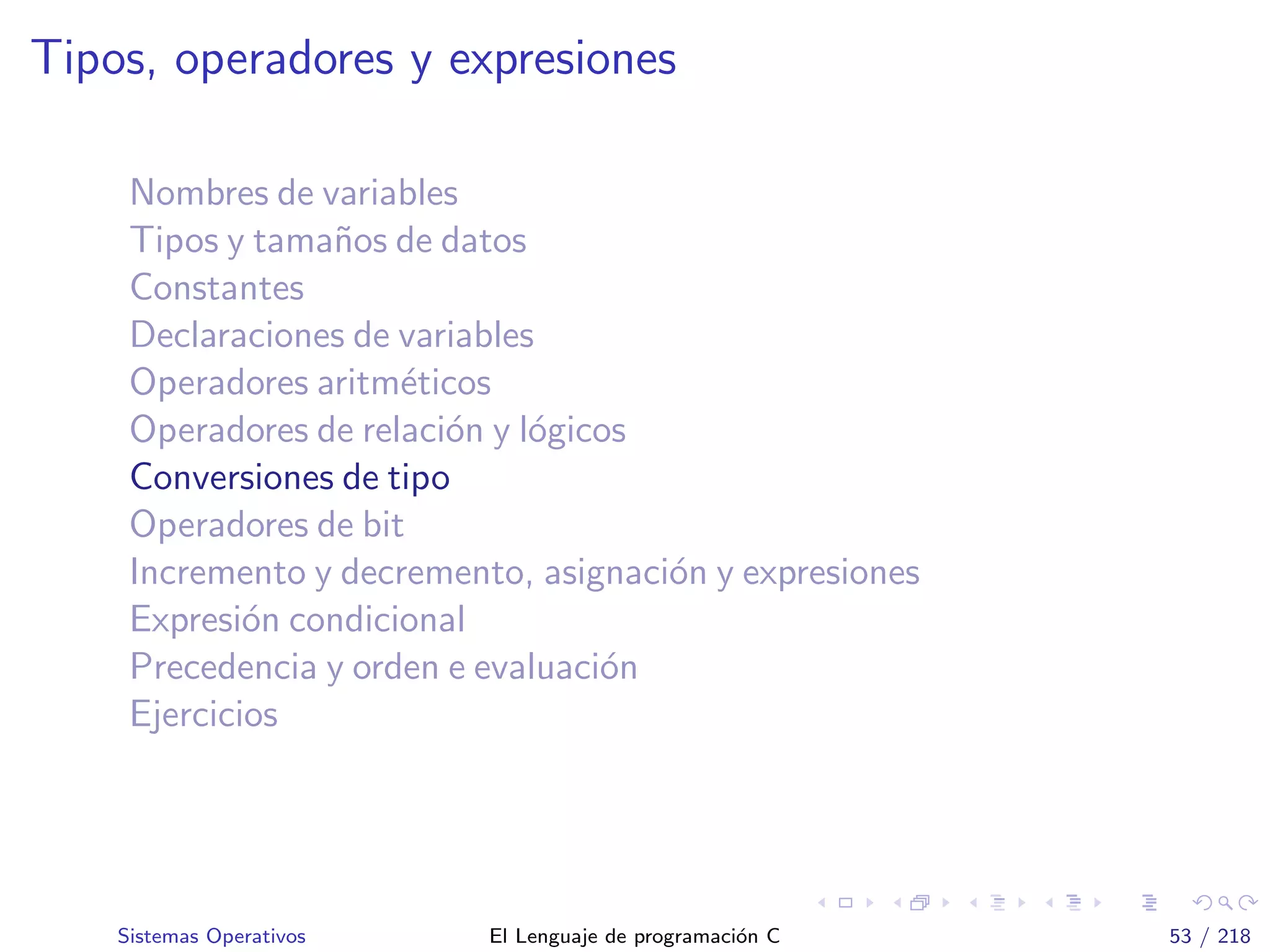 Tipos, operadores y expresiones

Nombres de variables
Tipos y tamaños de datos
Constantes
Declaraciones de variables
Operadores aritméticos
Operadores de relación y lógicos
Conversiones de tipo
Operadores de bit
Incremento y decremento, asignación y expresiones
Expresión condicional
Precedencia y orden e evaluación
Ejercicios

Sistemas Operativos El Lenguaje de programación C 53 / 218